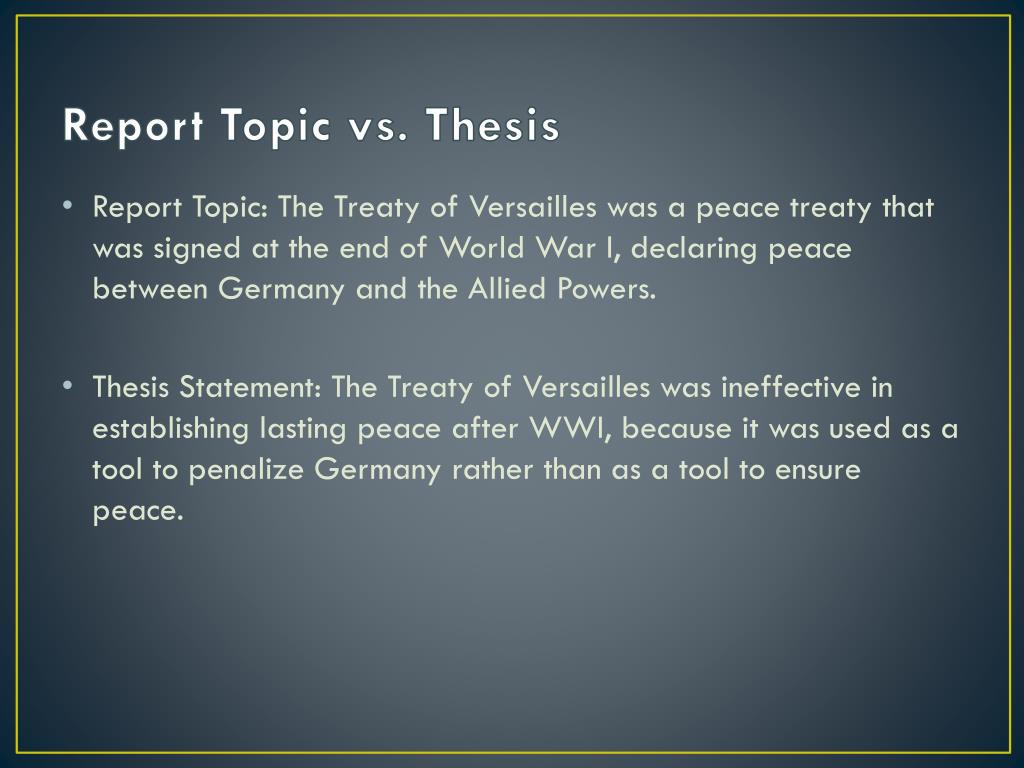 Report Topic vs. Thesis

• Report Topic: The Treaty of Versailles was a peace treaty that was signed at the end of World War I, declaring peace between Germany and the Allied Powers.

• Thesis Statement: The Treaty of Versailles was ineffective in establishing lasting peace after WWI, because it was used as a tool to penalize Germany rather than as a tool to ensure peace.